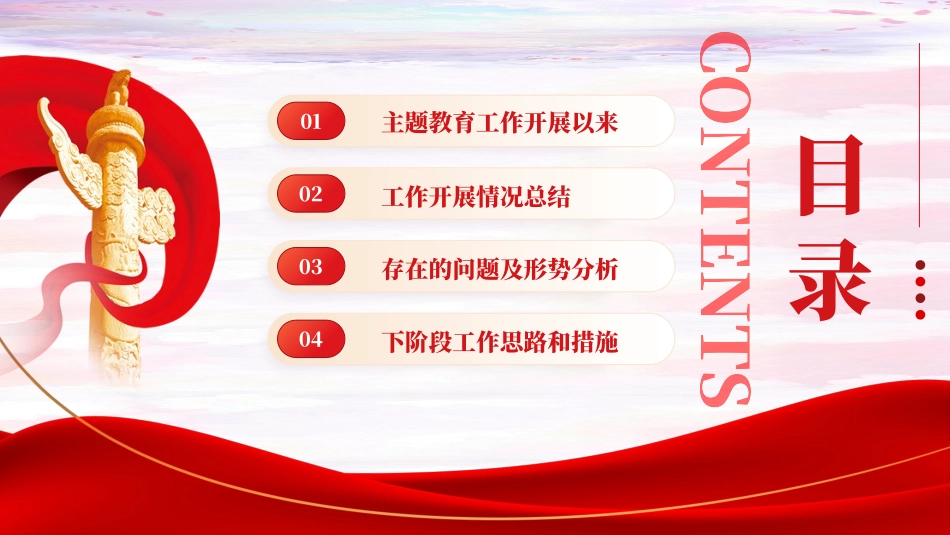 01 主题教育工作开展以来

02 工作开展情况总结

03 存在的问题及形势分析

04 下阶段工作思路和措施

CONTENTS

目录